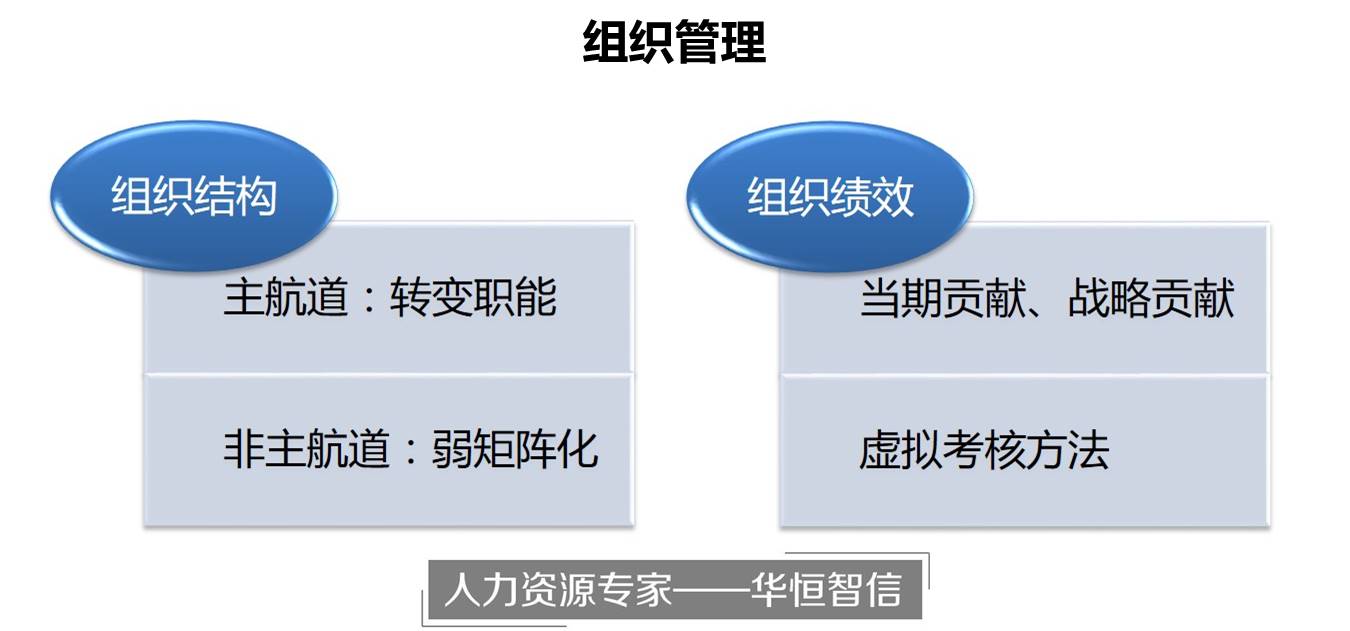 组织管理

组织结构

主航道：转变职能

非主航道：弱矩阵化

组织绩效

当期贡献、战略贡献

虚拟考核方法

人力资源专家——华恒智信